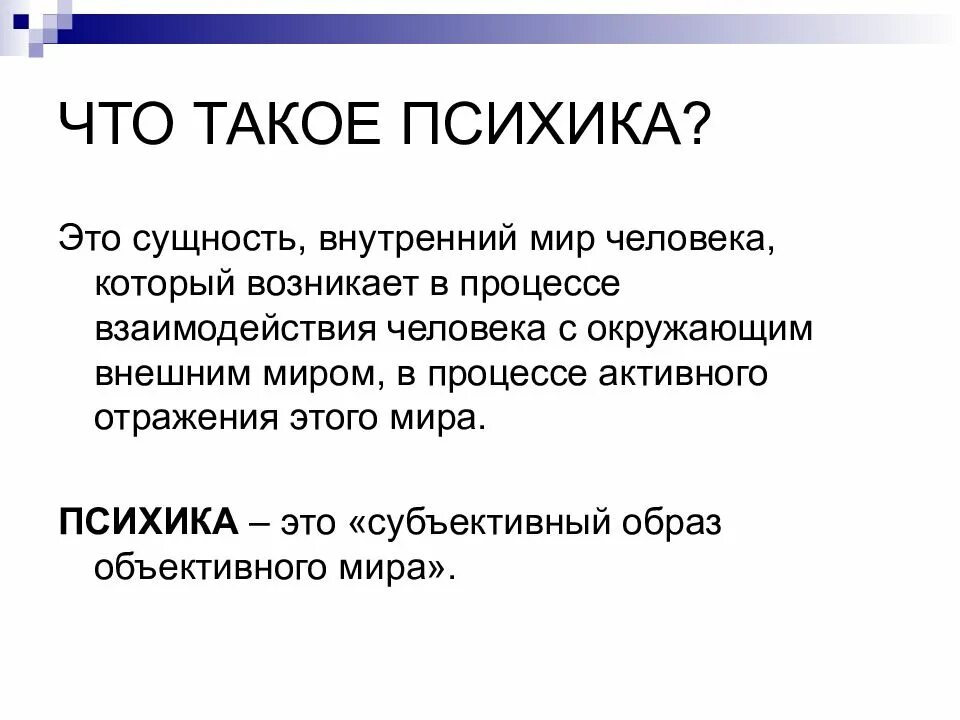 ЧТО ТАКОЕ ПСИХИКА?

Это сущность, внутренний мир человека, который возникает в процессе взаимодействия человека с окружающим внешним миром, в процессе активного отражения этого мира.

ПСИХИКА – это «субъективный образ объективного мира».